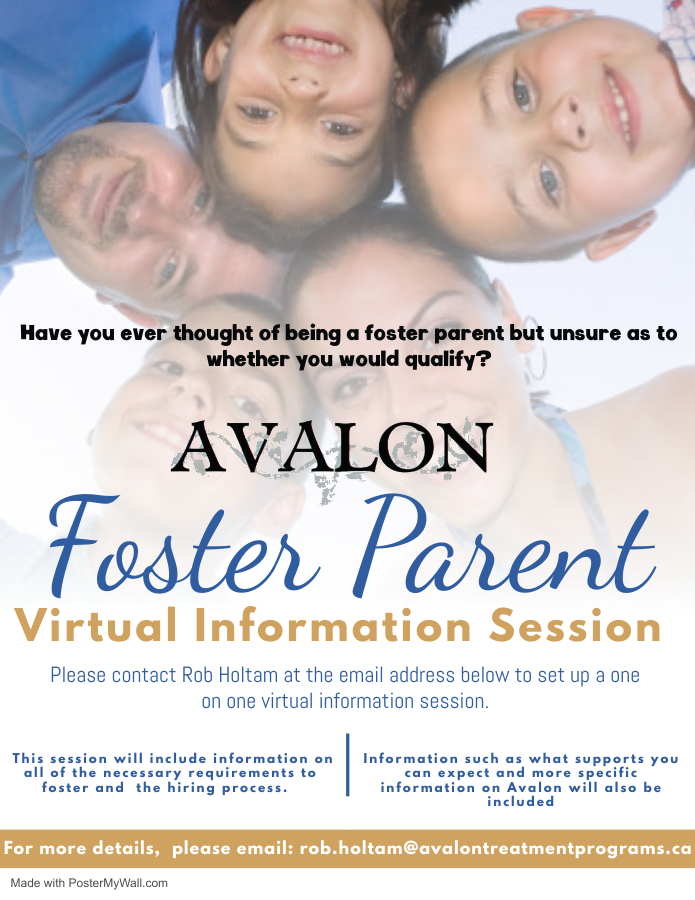 Have you ever thought of being a foster parent but unsure as to whether you would qualify?

AVALON

Foster Parent

Virtual Information Session

Please contact Rob Holtam at the email address below to set up a one on one virtual information session.

This session will include information on all of the necessary requirements to foster and the hiring process.

Information such as what supports you can expect and more specific information on Avalon will also be included

For more details, please email: rob.holtam@avalontreatmentprograms.ca

Made with PosterMyWall.com